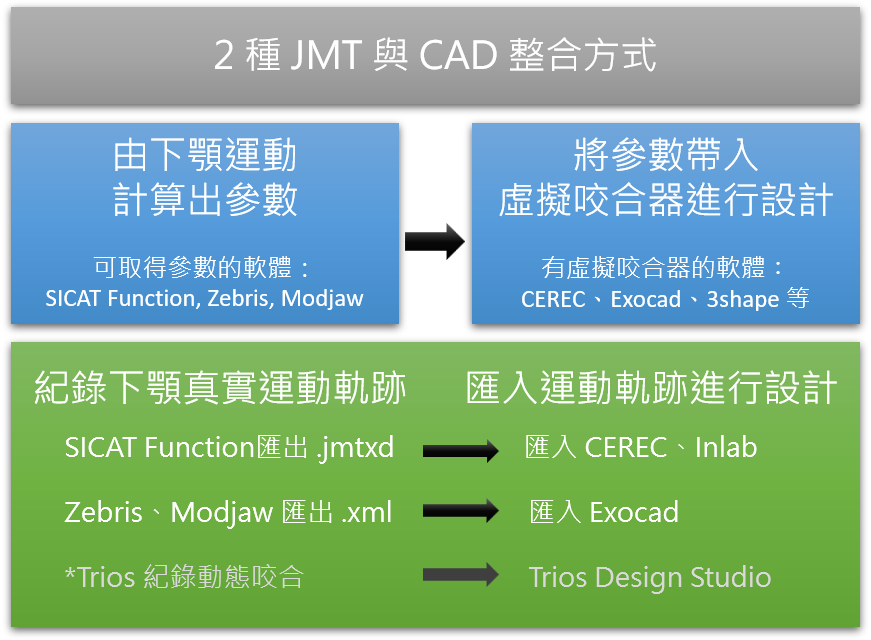 2 種 JMT 與 CAD 整合方式

由下顎運動
計算出參數

可取得參數的軟體：
SICAT Function, Zebris, Modjaw

將參數帶入
虛擬咬合器進行設計

有虛擬咬合器的軟體：
CEREC、Exocad、3shape 等

紀錄下顎真實運動軌跡

匯入運動軌跡進行設計

SICAT Function匯出 .jmtxd

匯入 CEREC、Inlab

Zebris、Modjaw 匯出 .xml

匯入 Exocad

*Trios 紀錄動態咬合

Trios Design Studio